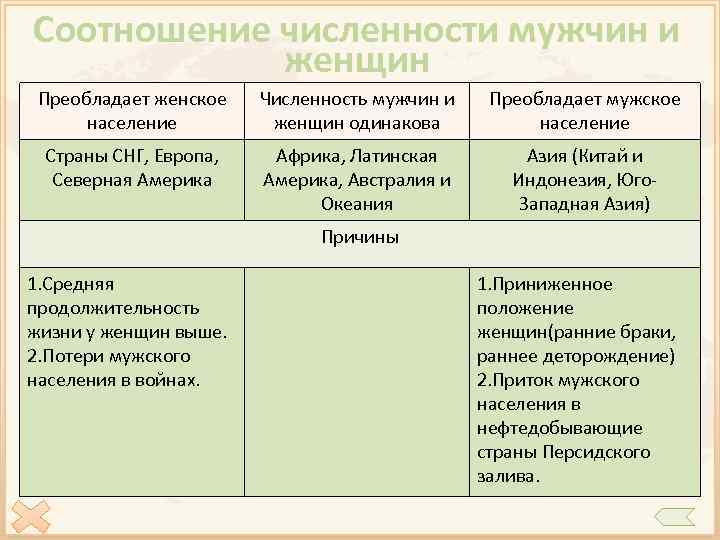 Соотношение численности мужчин и женщин

| Преобладает женское население | Численность мужчин и женщин одинакова | Преобладает мужское население |
|---|---|---|
| Страны СНГ, Европа, Северная Америка | Африка, Латинская Америка, Австралия и Океания | Азия (Китай и Индонезия, Юго-Западная Азия) |
| Причины | | |
| 1.Средняя продолжительность жизни у женщин выше. 2.Потери мужского населения в войнах. | | 1.Приниженное положение женщин(ранние браки, раннее деторождение) 2.Приток мужского населения в нефтедобывающие страны Персидского залива. |